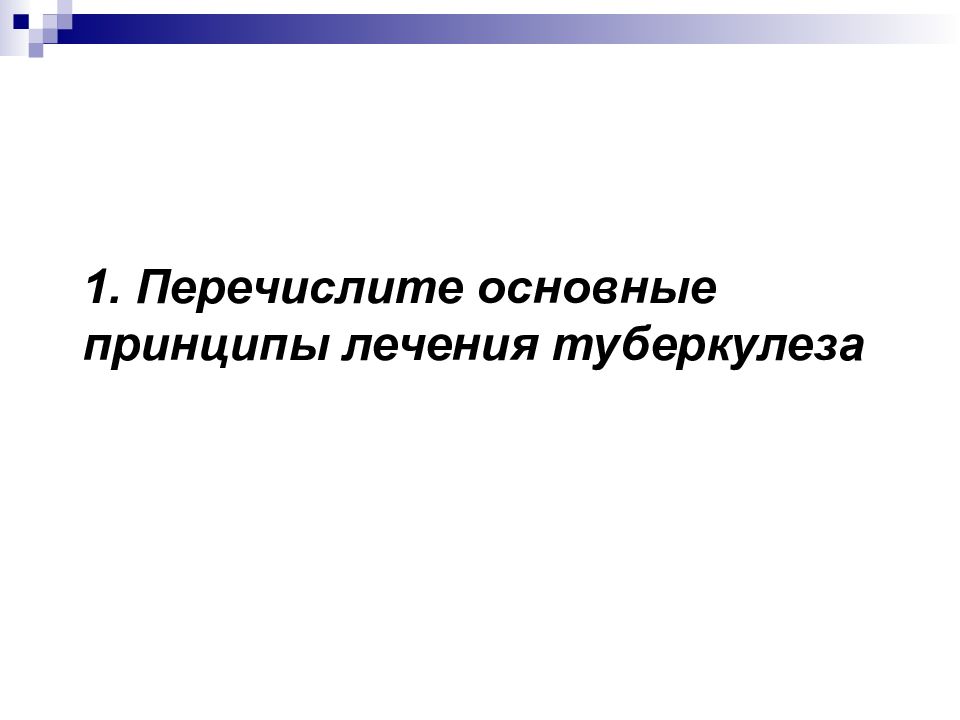 1. Перечислите основные принципы лечения туберкулеза